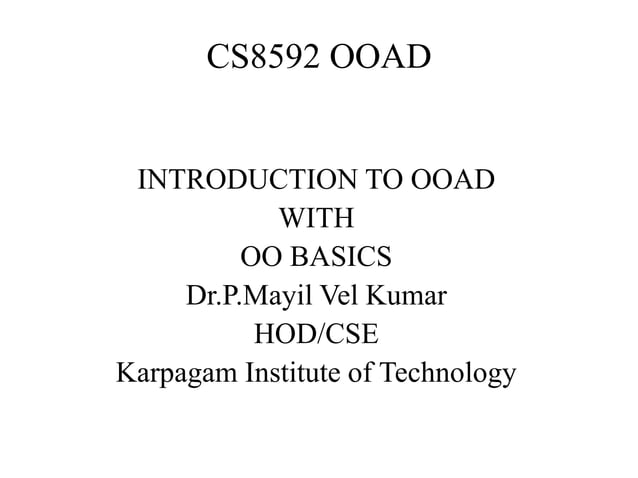 CS8592 OOAD

INTRODUCTION TO OOAD
WITH
OO BASICS
Dr.P.Mayil Vel Kumar
HOD/CSE
Karpagam Institute of Technology